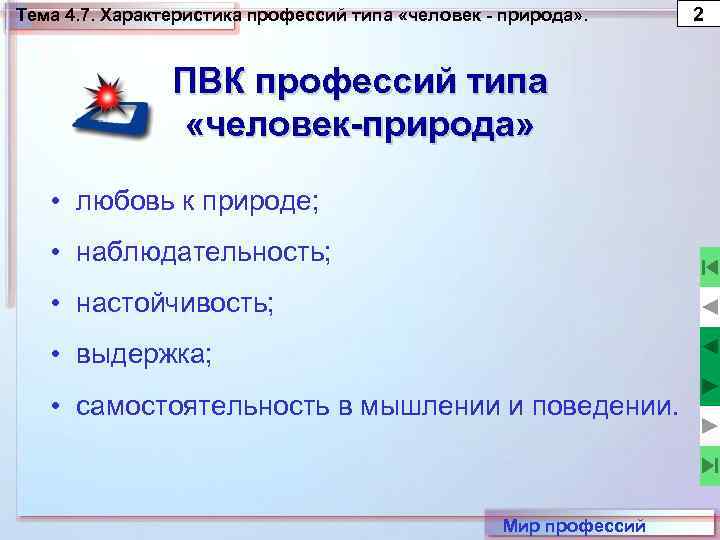 Тема 4.7. Характеристика профессий типа «человек - природа».

2

ПВК профессий типа «человек-природа»

• любовь к природе;
• наблюдательность;
• настойчивость;
• выдержка;
• самостоятельность в мышлении и поведении.

Мир профессий